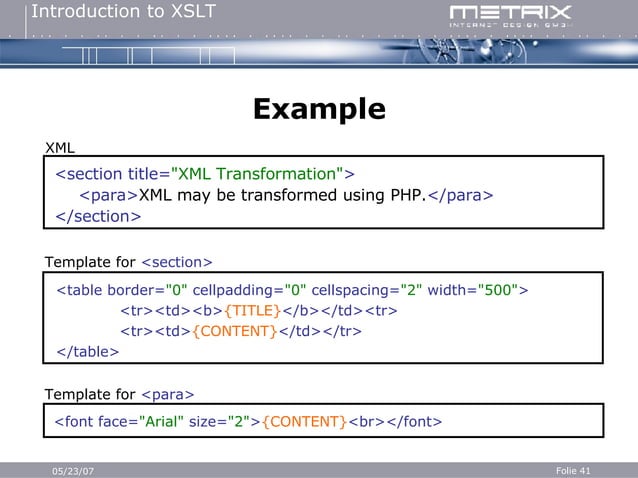 Introduction to XSLT

METRIX
INTERNET DESIGN GMBH

Example

XML

<section title="XML Transformation">
<para>XML may be transformed using PHP.</para>
</section>

Template for <section>

<table border="0" cellpadding="0" cellspacing="2" width="500">
<tr><td><b>{TITLE}</b></td><tr>
<tr><td>{CONTENT}</td></tr>
</table>

Template for <para>

<font face="Arial" size="2">{CONTENT}<br></font>

05/23/07

Folie 41